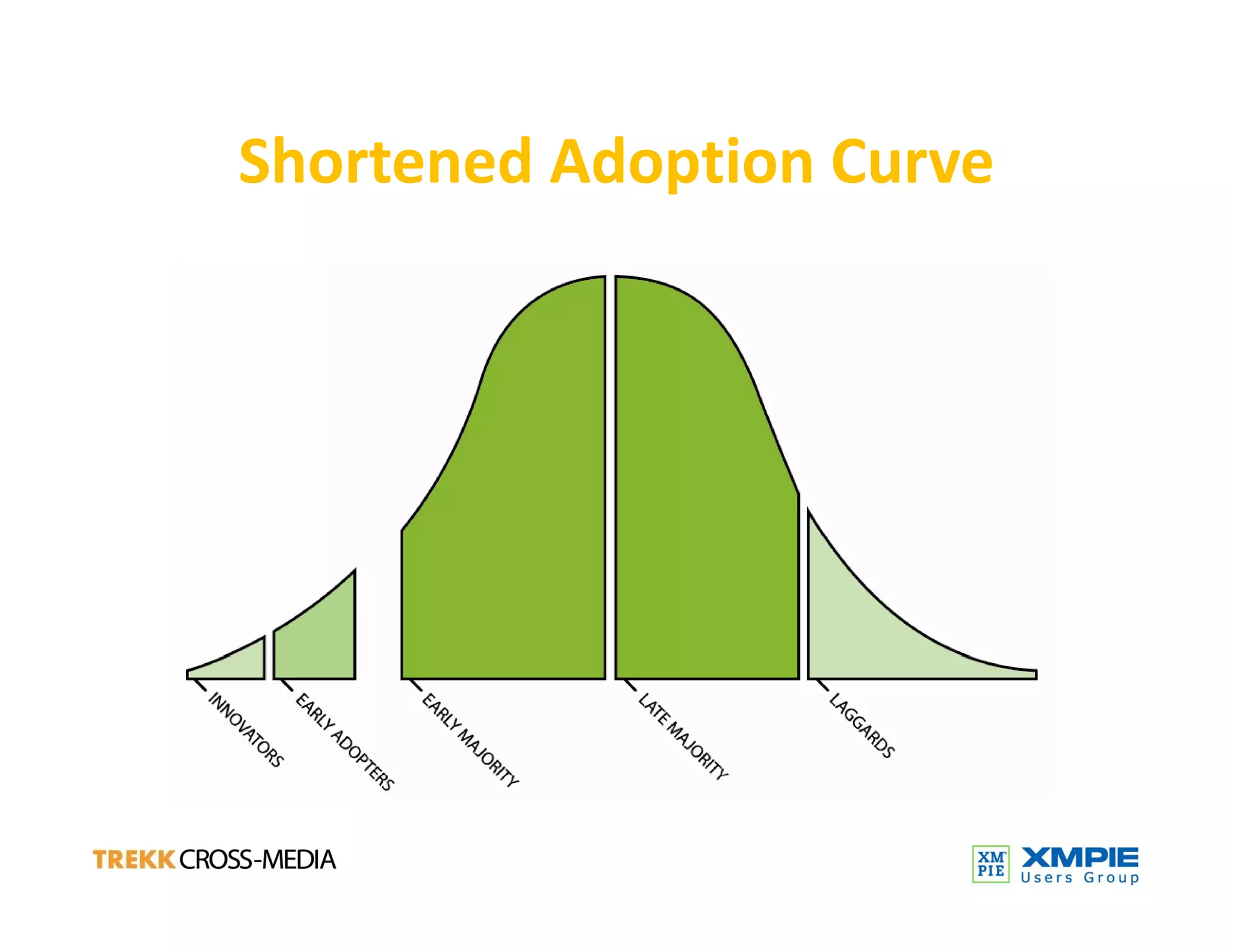 Shortened Adoption Curve

INNOVATORS
EARLY ADOPTERS
EARLY MAJORITY
LATE MAJORITY
LAGGARDS

TREKK CROSS-MEDIA

XM PIE XMPIE Users Group